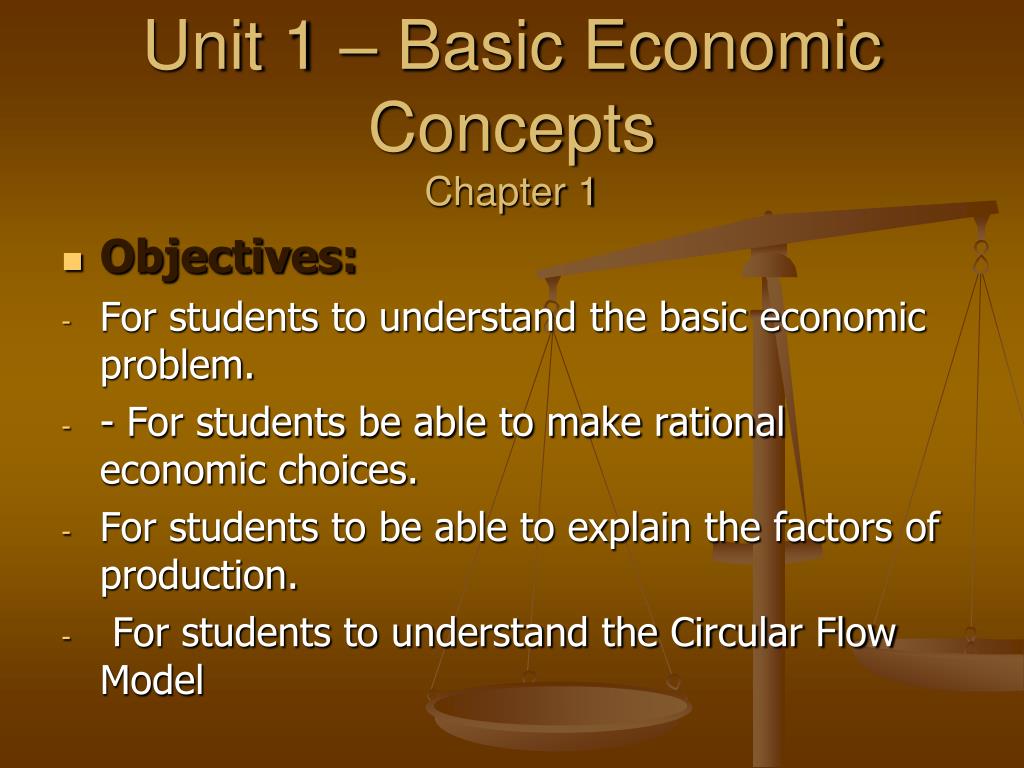 Unit 1 – Basic Economic Concepts
Chapter 1

Objectives:

- For students to understand the basic economic problem.
- - For students be able to make rational economic choices.
- For students to be able to explain the factors of production.
- For students to understand the Circular Flow Model